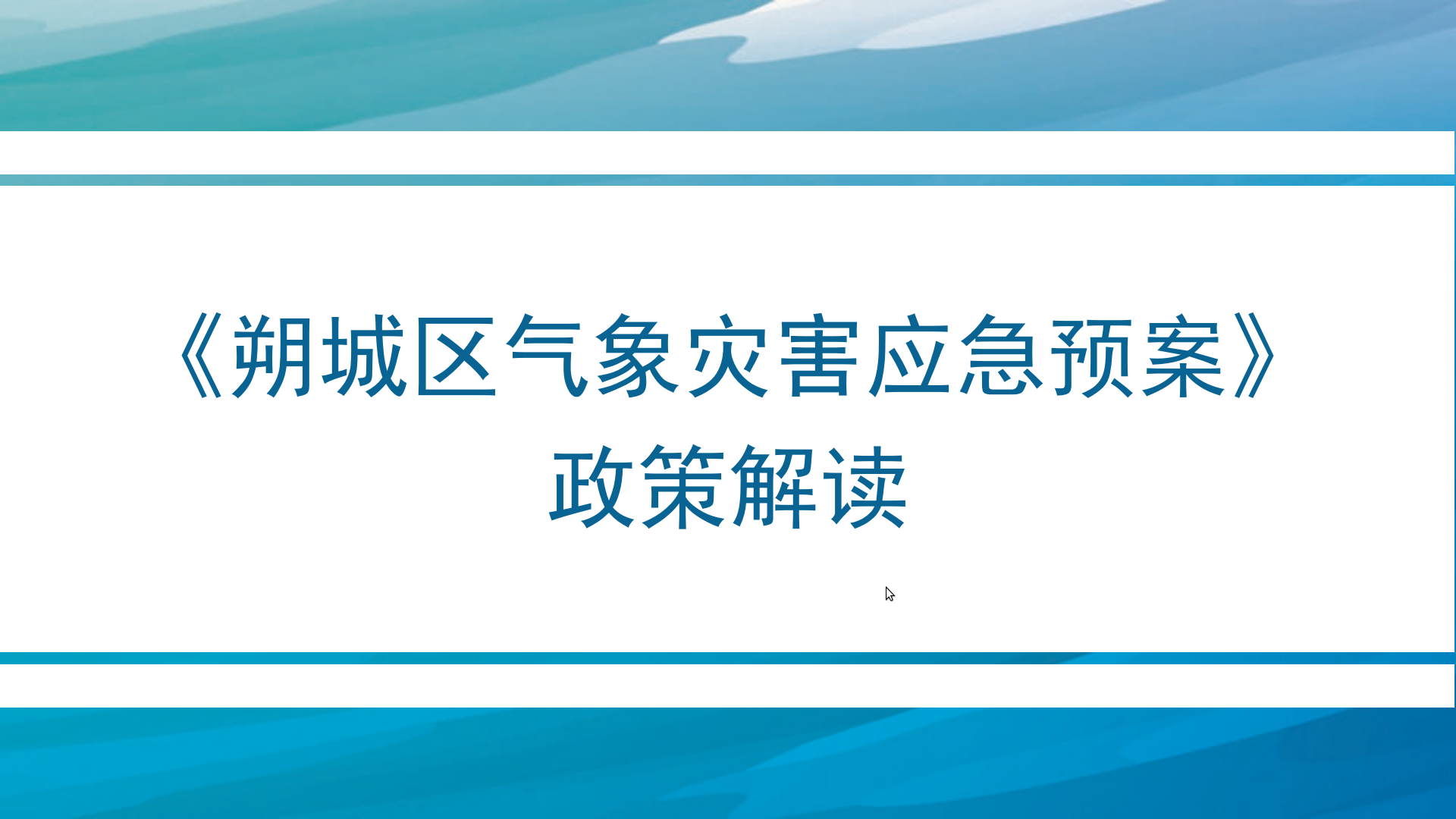 《朔城区气象灾害应急预案》
政策解读